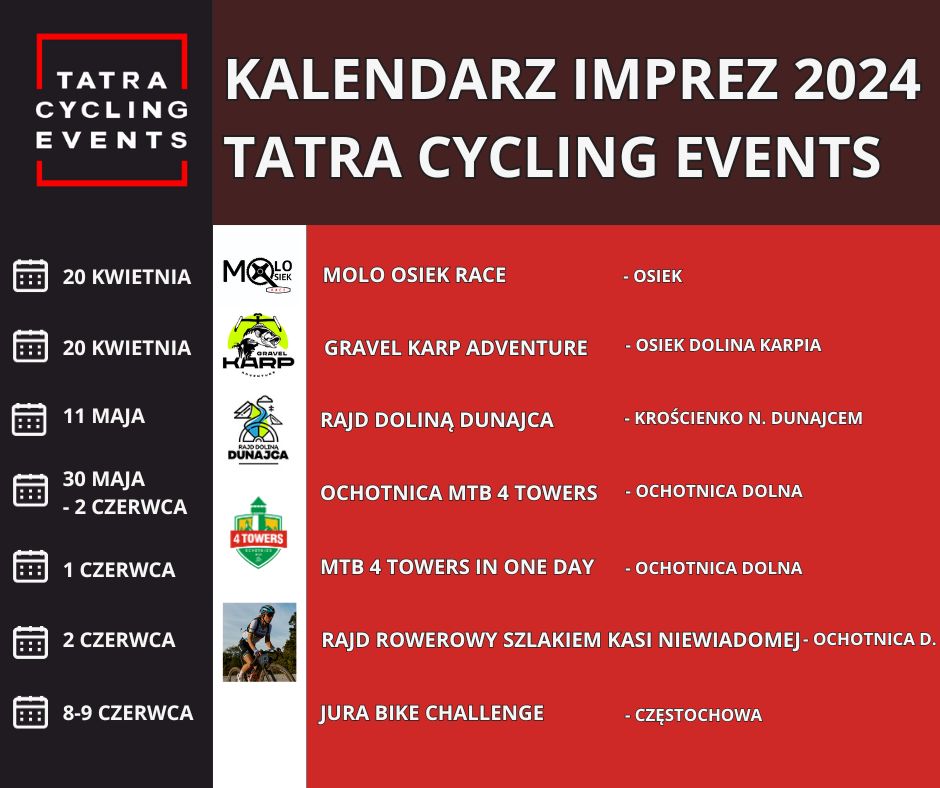 TATRA
CYCLING
EVENTS

KALENDARZ IMPREZ 2024
TATRA CYCLING EVENTS

20 KWIETNIA
MOLO OSIEK
MOLO OSIEK RACE - OSIEK

20 KWIETNIA
GRAVEL KARP ADVENTURE
GRAVEL KARP ADVENTURE - OSIEK DOLINA KARPIA

11 MAJA
RAJD DOLINĄ DUNAJCA
RAJD DOLINĄ DUNAJCA - KROŚCIENKO N. DUNAJCEM

30 MAJA - 2 CZERWCA
4 TOWERS
OCHOTNICA MTB 4 TOWERS - OCHOTNICA DOLNA

1 CZERWCA
MTB 4 TOWERS IN ONE DAY - OCHOTNICA DOLNA

2 CZERWCA
RAJD ROWEROWY SZLAKIEM KASI NIEWIADOMEJ - OCHOTNICA D.

8-9 CZERWCA
JURA BIKE CHALLENGE - CZĘSTOCHOWA